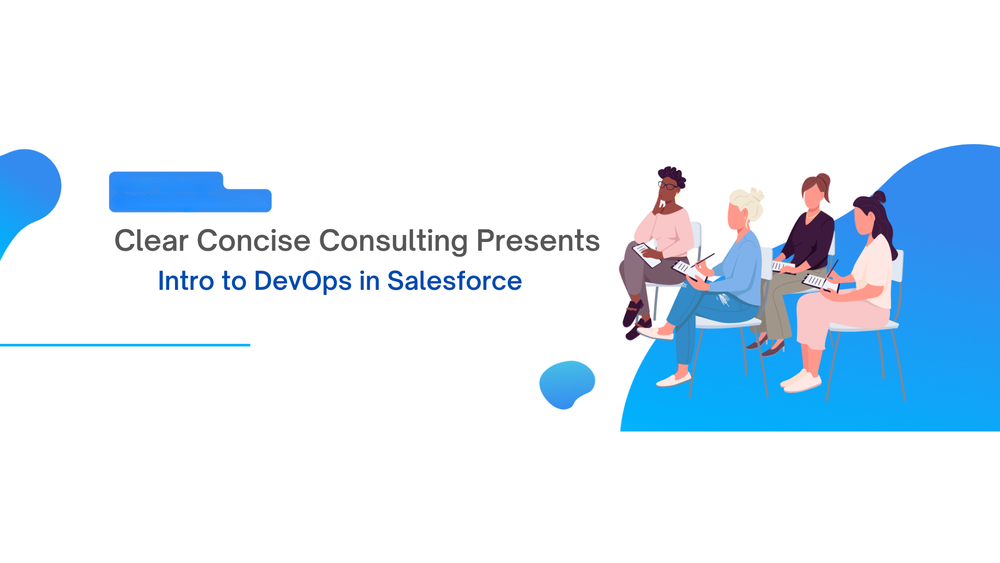 Clear Concise Consulting Presents
Intro to DevOps in Salesforce